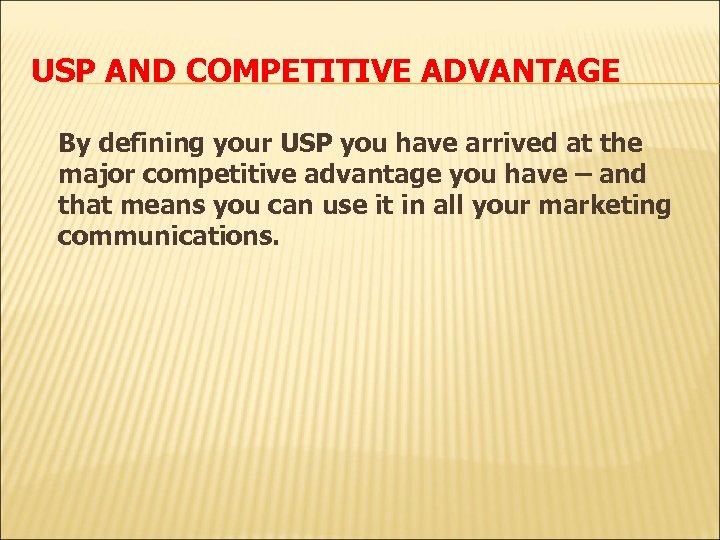 USP AND COMPETITIVE ADVANTAGE

By defining your USP you have arrived at the major competitive advantage you have – and that means you can use it in all your marketing communications.